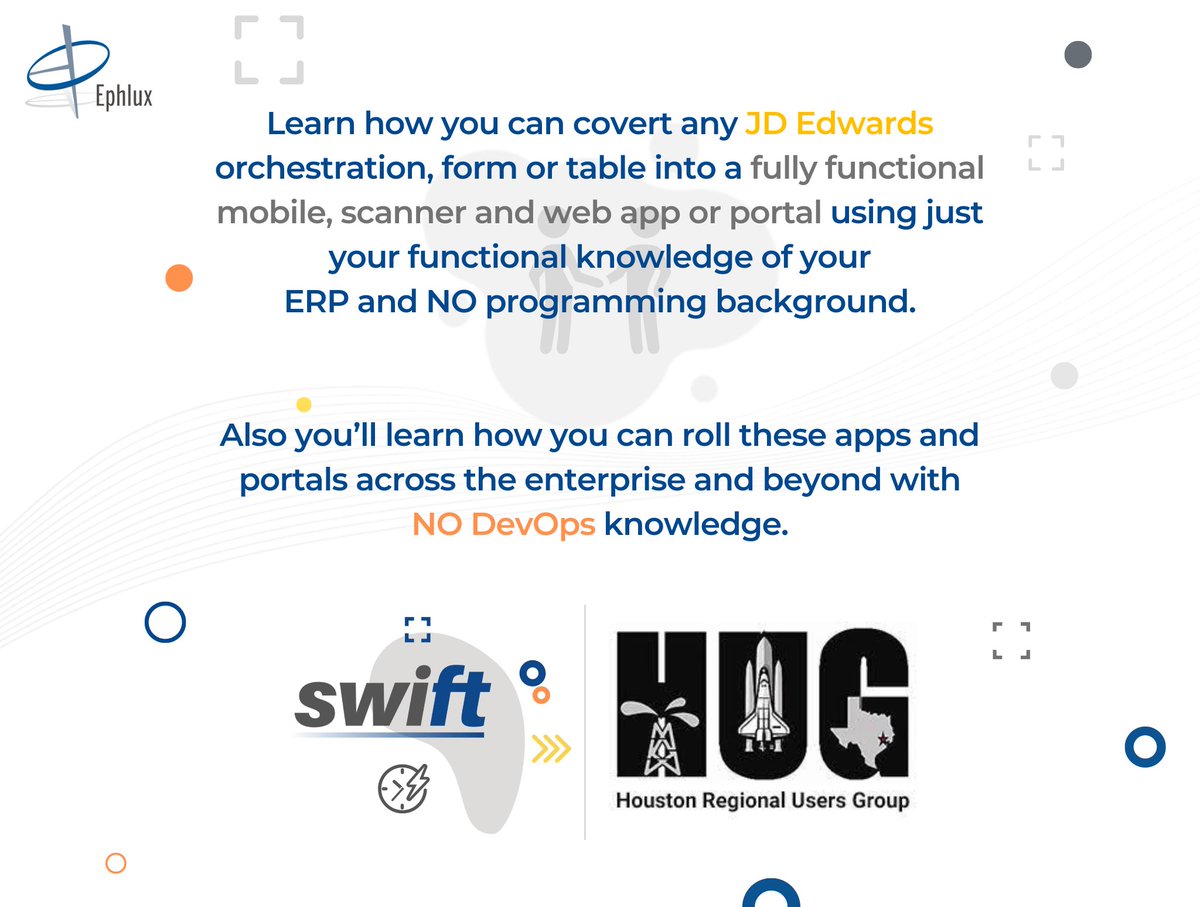 Ephlux

Learn how you can covert any JD Edwards orchestration, form or table into a fully functional mobile, scanner and web app or portal using just your functional knowledge of your ERP and NO programming background.

Also you'll learn how you can roll these apps and portals across the enterprise and beyond with NO DevOps knowledge.

swift

HUG

Houston Regional Users Group